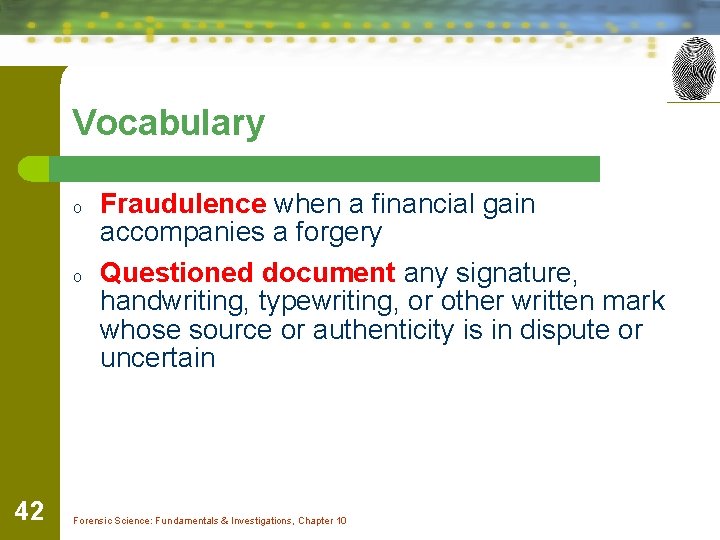 Vocabulary

o Fraudulence when a financial gain accompanies a forgery

o Questioned document any signature, handwriting, typewriting, or other written mark whose source or authenticity is in dispute or uncertain

42

Forensic Science: Fundamentals & Investigations, Chapter 10